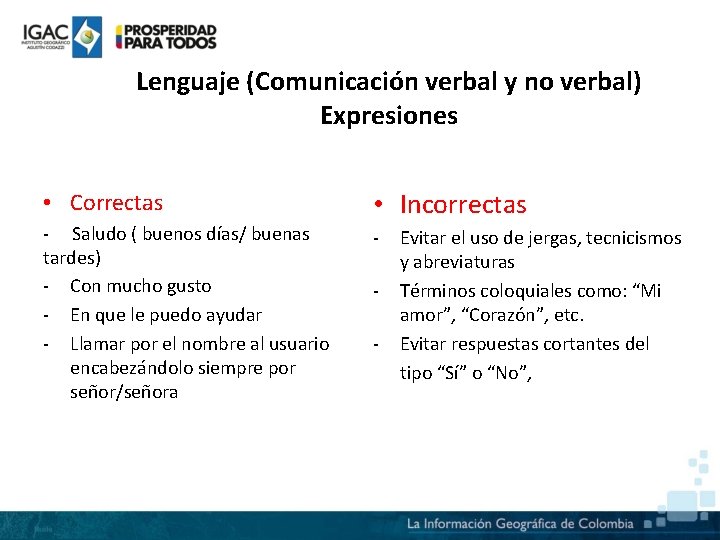 IGAC
INSTITUTO GEOGRÁFICO AGUSTÍN CODAZZI

PROSPERIDAD PARA TODOS

Lenguaje (Comunicación verbal y no verbal)
Expresiones

• Correctas
- Saludo ( buenos días/ buenas tardes)
- Con mucho gusto
- En que le puedo ayudar
- Llamar por el nombre al usuario encabezándolo siempre por señor/señora

• Incorrectas
- Evitar el uso de jergas, tecnicismos y abreviaturas
- Términos coloquiales como: “Mi amor”, “Corazón”, etc.
- Evitar respuestas cortantes del tipo “Sí” o “No”,

La Información Geográfica de Colombia